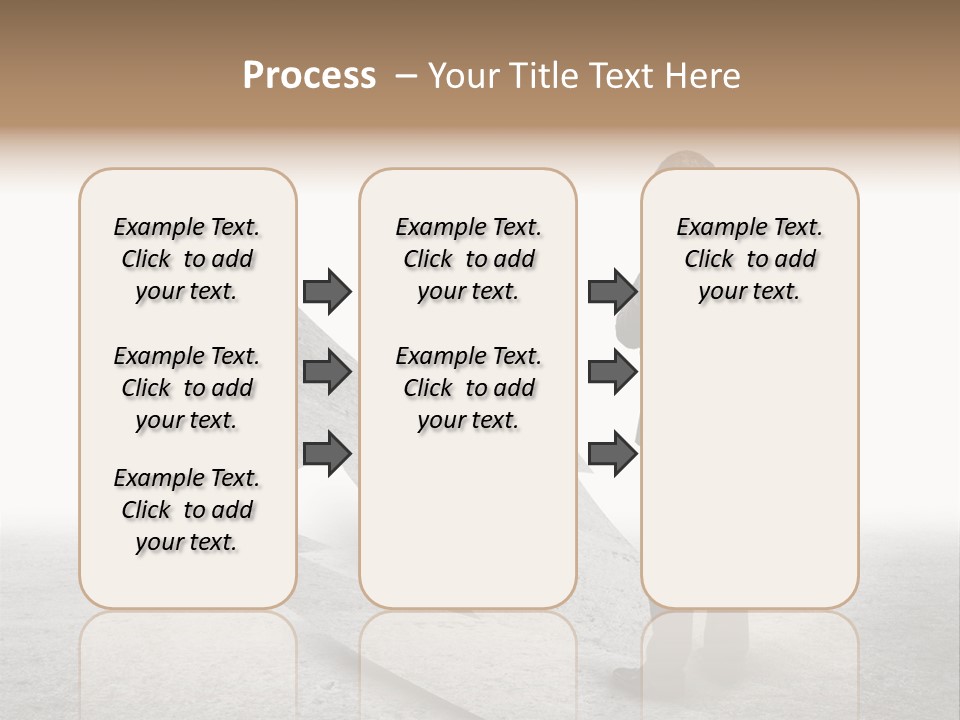 Process – Your Title Text Here

Example Text. Click to add your text.

Example Text. Click to add your text.

Example Text. Click to add your text.

Example Text. Click to add your text.

Example Text. Click to add your text.

Example Text. Click to add your text.